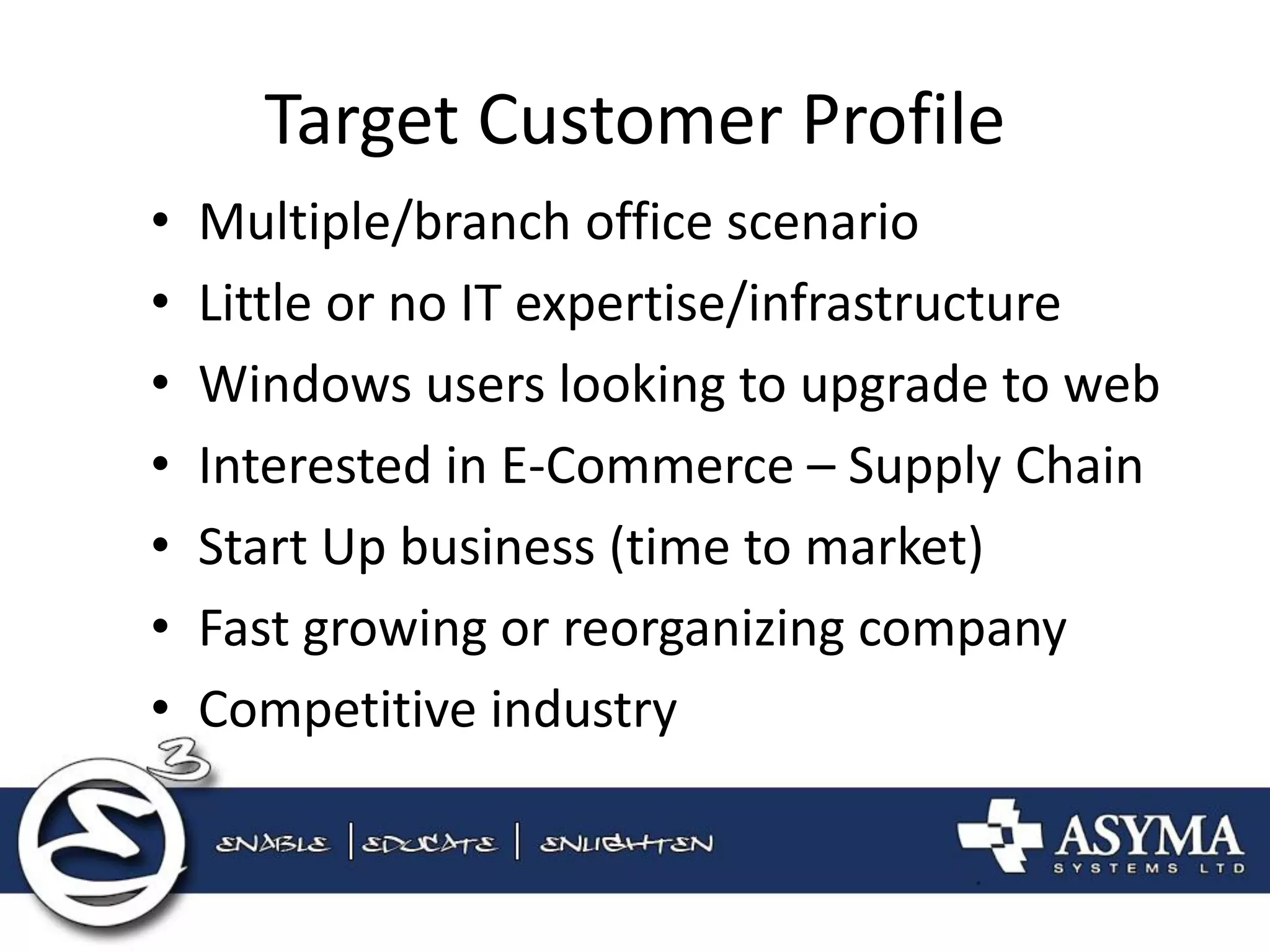 Target Customer Profile

• Multiple/branch office scenario
• Little or no IT expertise/infrastructure
• Windows users looking to upgrade to web
• Interested in E-Commerce – Supply Chain
• Start Up business (time to market)
• Fast growing or reorganizing company
• Competitive industry

3

ENABLE | EDUCATE | ENLIGHTEN

ASYMA
SYSTEMS LTD